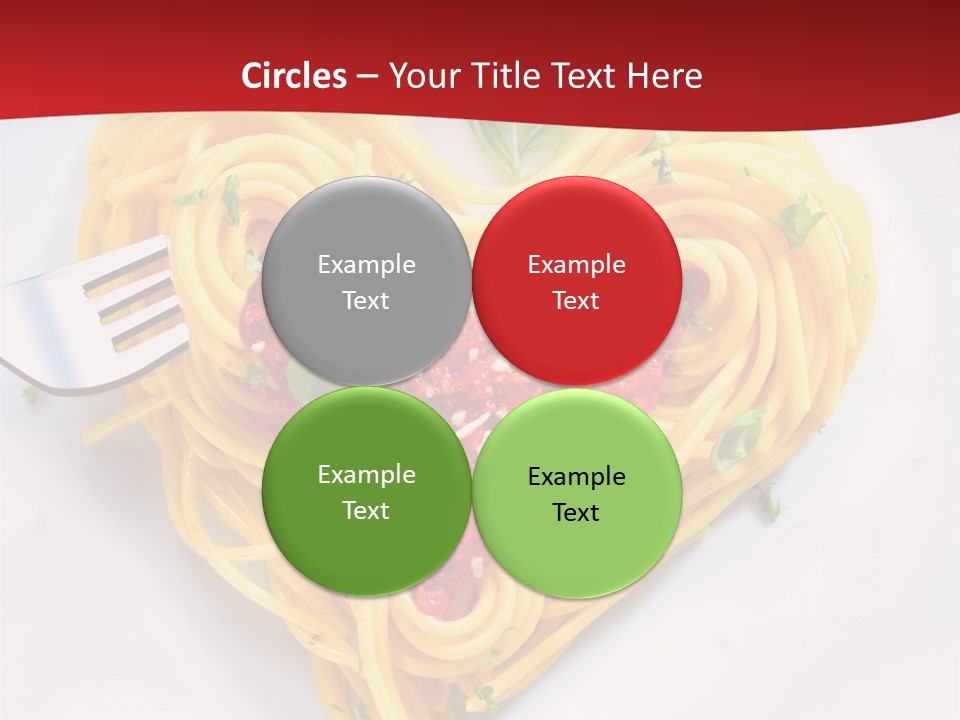 Circles – Your Title Text Here

Example Text

Example Text

Example Text

Example Text